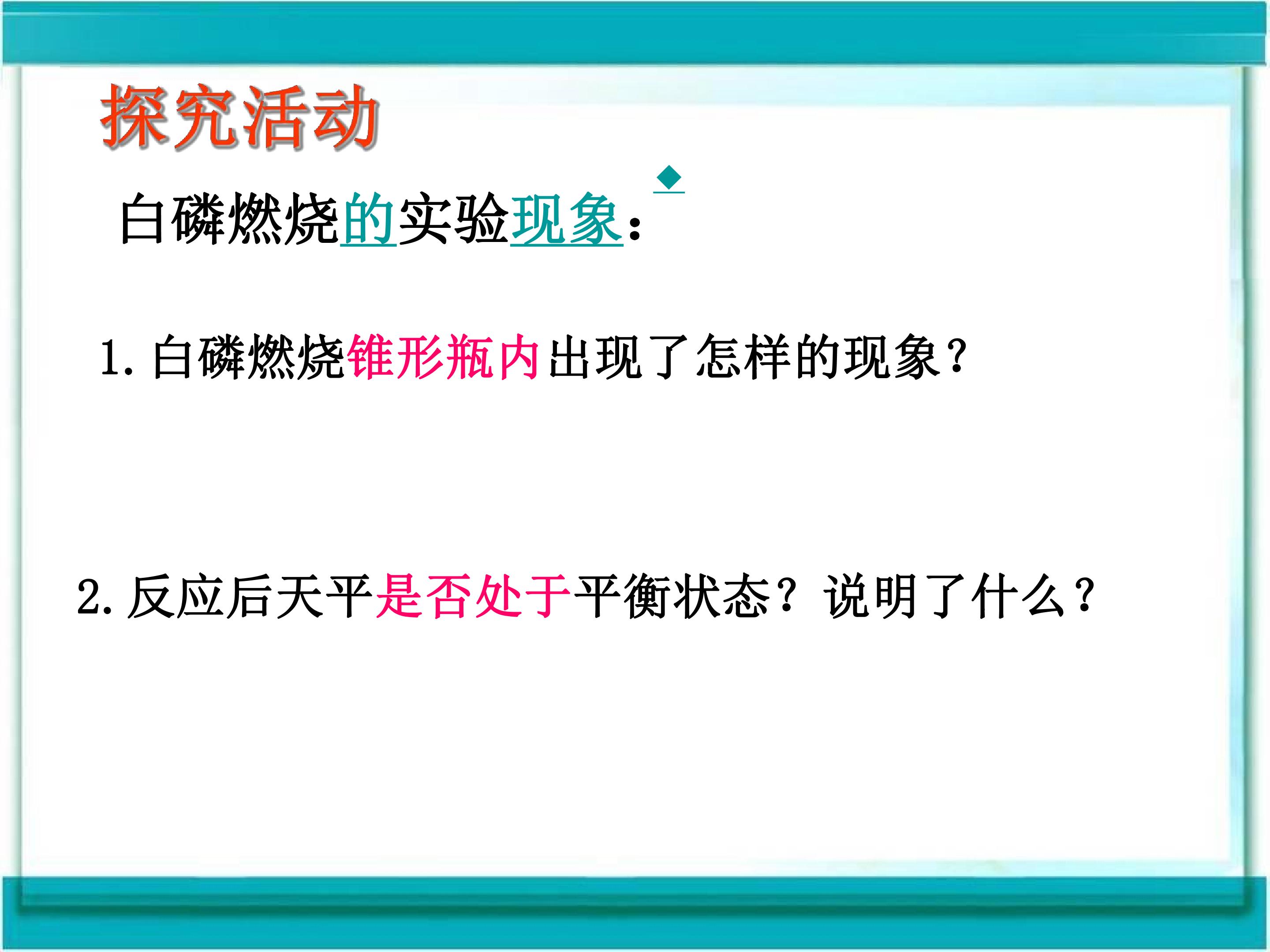 探究活动

白磷燃烧的实验现象：◆

1. 白磷燃烧锥形瓶内出现了怎样的现象？

2. 反应后天平是否处于平衡状态？说明了什么？